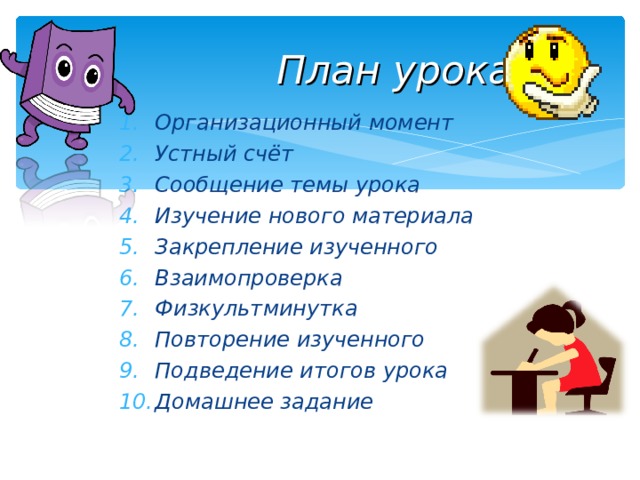 План урока

1. Организационный момент
2. Устный счёт
3. Сообщение темы урока
4. Изучение нового материала
5. Закрепление изученного
6. Взаимопроверка
7. Физкультминутка
8. Повторение изученного
9. Подведение итогов урока
10. Домашнее задание